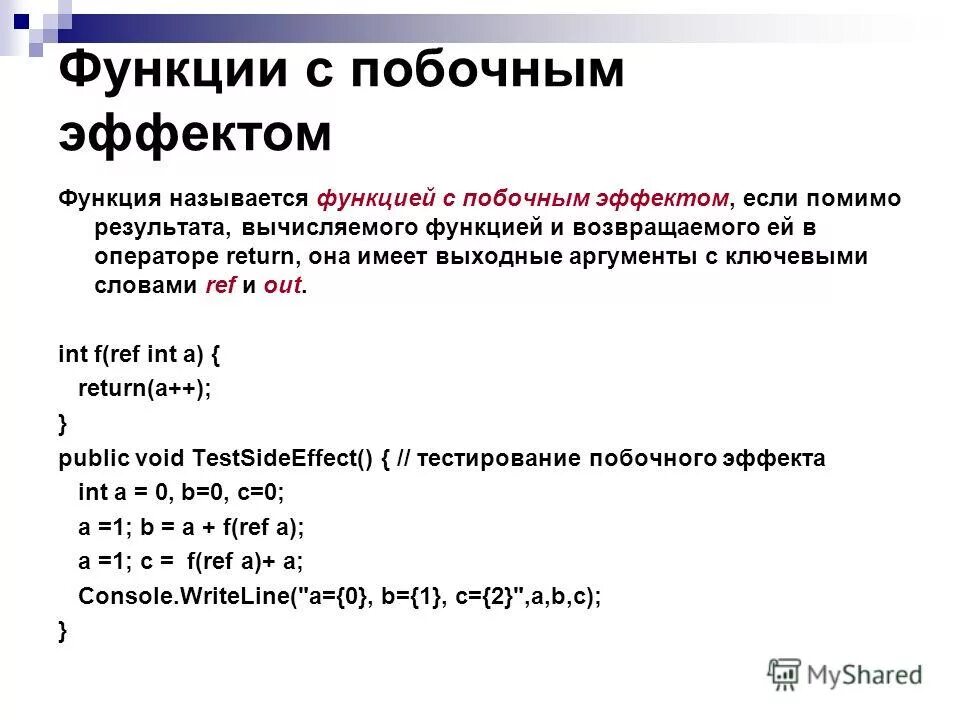 Функции с побочным эффектом

Функция называется функцией с побочным эффектом, если помимо результата, вычисляемого функцией и возвращаемого ей в операторе return, она имеет выходные аргументы с ключевыми словами ref и out.

int f(ref int a) {
  return(a++);
}
public void TestSideEffect() { // тестирование побочного эффекта
  int a = 0, b=0, c=0;
  a =1; b = a + f(ref a);
  a =1; c =  f(ref a)+ a;
  Console.WriteLine("a={0}, b={1}, c={2}",a,b,c);
}

MyShared